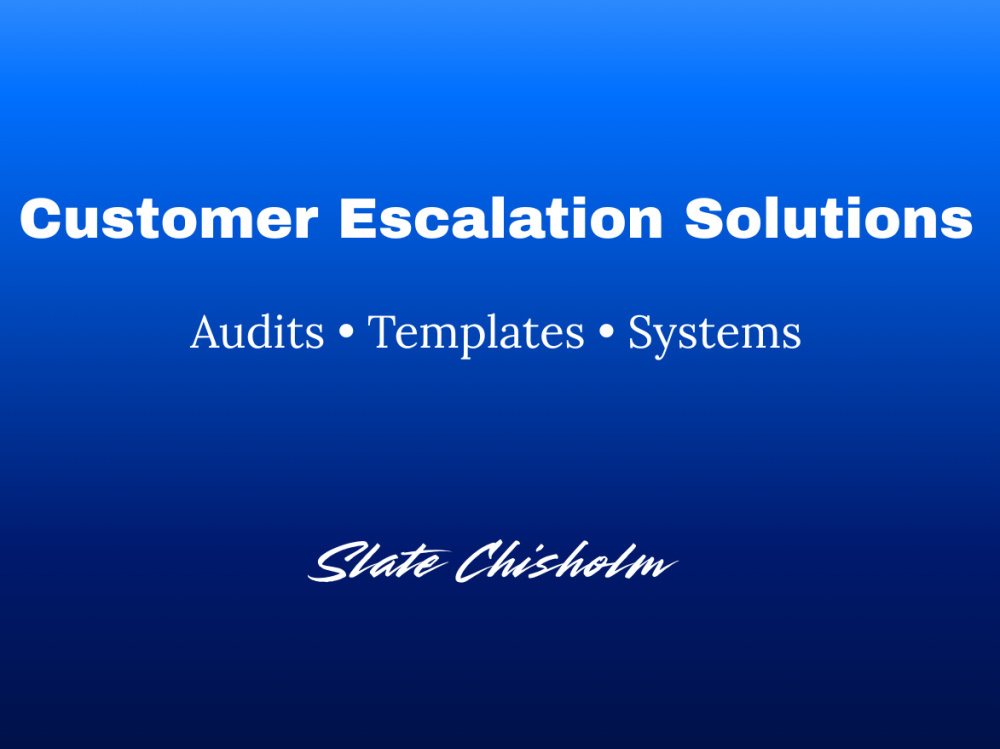 Customer Escalation Solutions

Audits • Templates • Systems

Slate Chisholm